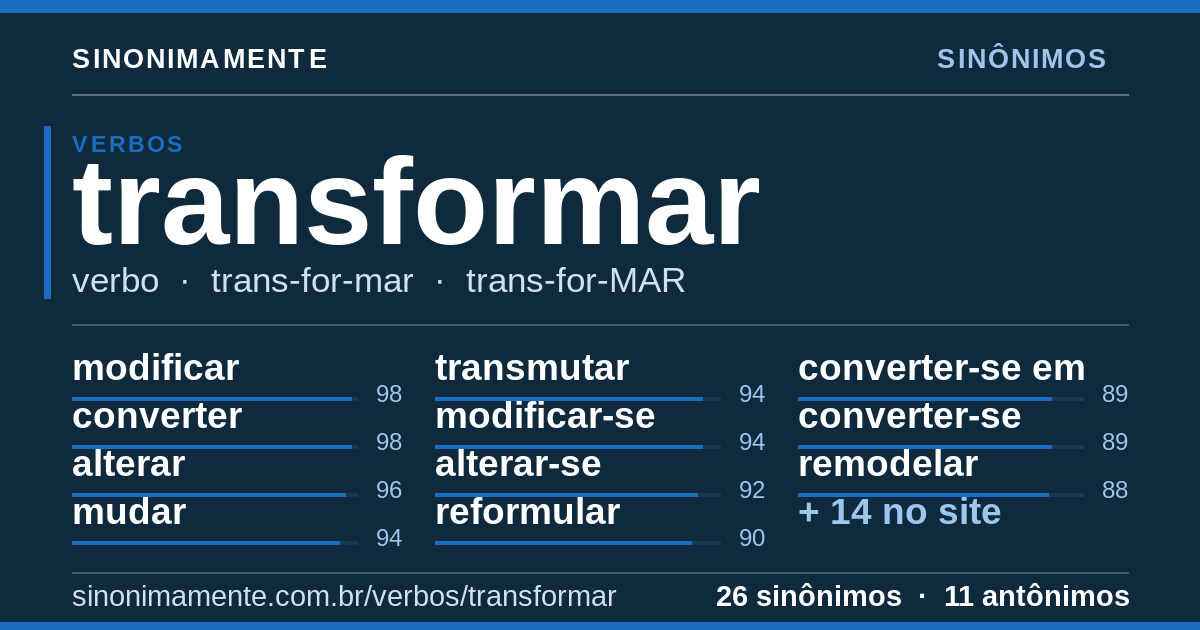 SINONIMAMENTE

SINÔNIMOS

VERBOS

transformar

verbo · trans-for-mar · trans-for-MAR

modificar 98
converter 98
alterar 96
mudar 94

transmutar 94
modificar-se 94
alterar-se 92
reformular 90

converter-se em 89
converter-se 89
remodelar 88
+ 14 no site

sinonimamente.com.br/verbos/transformar

26 sinônimos · 11 antônimos